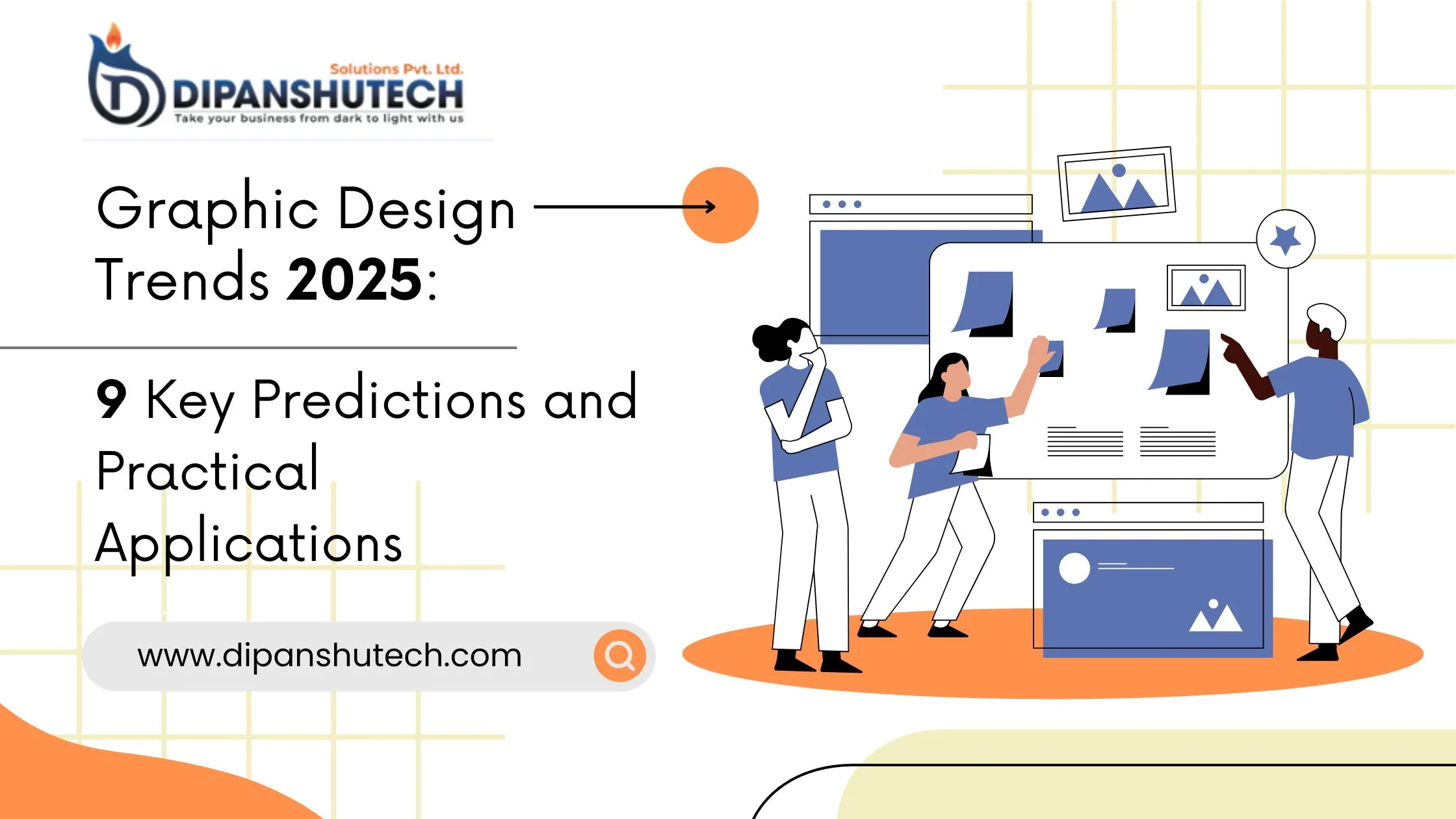 Solutions Pvt. Ltd.
DIPANSHUTECH
Take your business from dark to light with us

Graphic Design Trends 2025:

9 Key Predictions and Practical Applications

www.dipanshutech.com